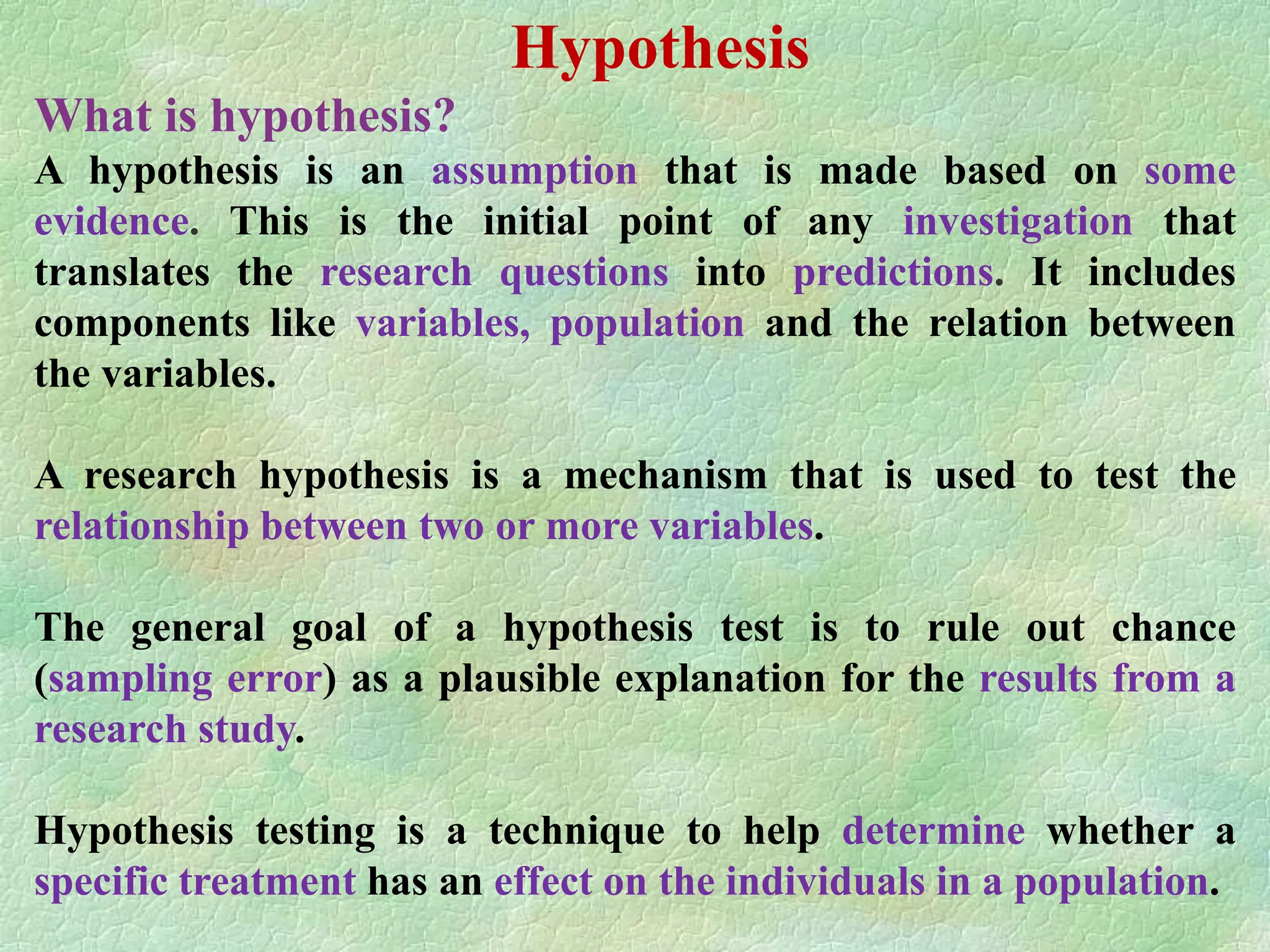 Hypothesis

What is hypothesis?

A hypothesis is an assumption that is made based on some evidence. This is the initial point of any investigation that translates the research questions into predictions. It includes components like variables, population and the relation between the variables.

A research hypothesis is a mechanism that is used to test the relationship between two or more variables.

The general goal of a hypothesis test is to rule out chance (sampling error) as a plausible explanation for the results from a research study.

Hypothesis testing is a technique to help determine whether a specific treatment has an effect on the individuals in a population.